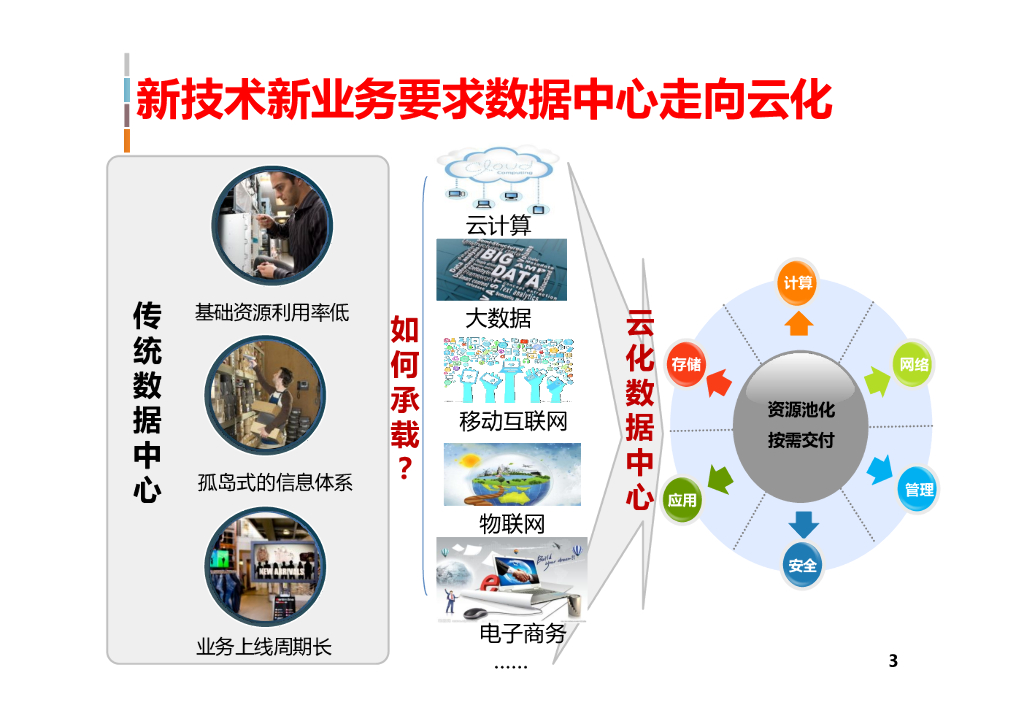 新技术新业务要求数据中心走向云化

传统数据中心

基础资源利用率低

孤岛式的信息体系

业务上线周期长

如何承载？

Cloud Computing

云计算

BIG DATA

大数据

移动互联网

物联网

电子商务

……

云化数据中心

计算

网络

管理

安全

应用

存储

资源池化
按需交付

3